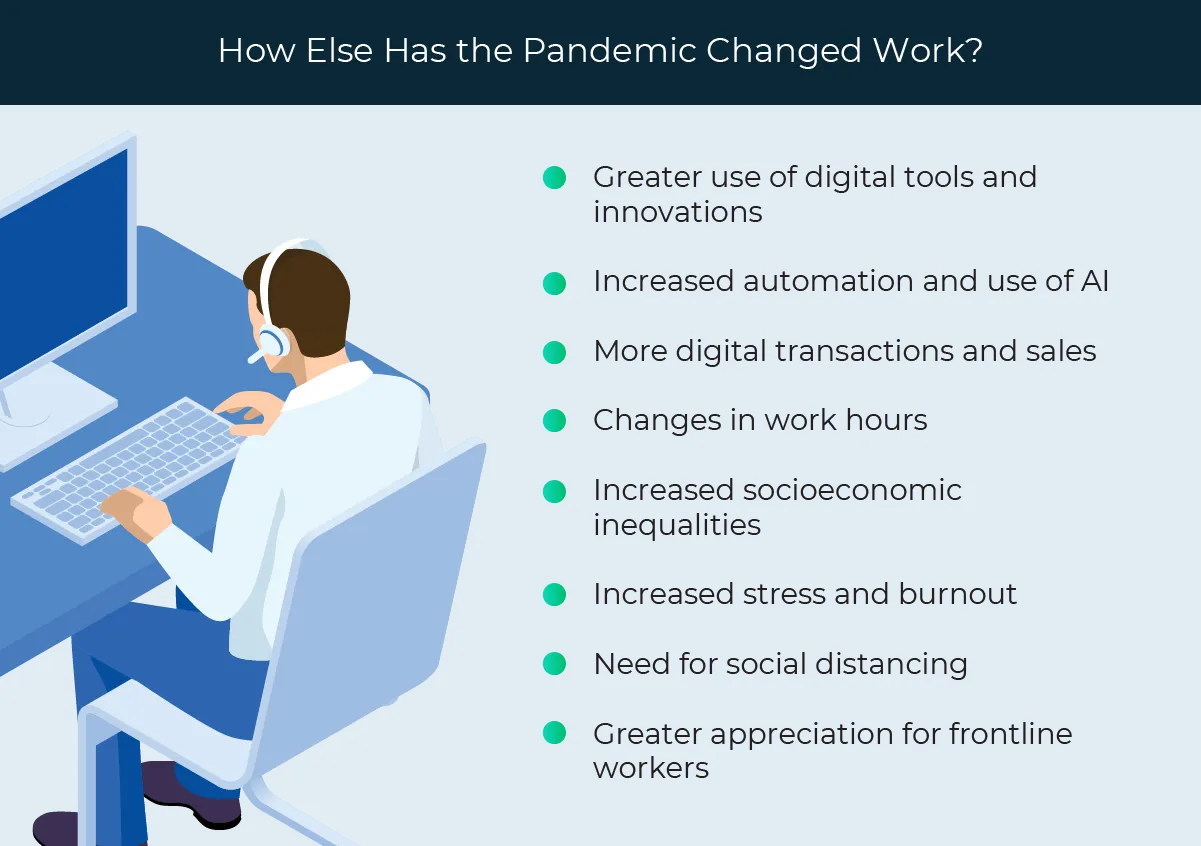 How Else Has the Pandemic Changed Work?

- Greater use of digital tools and innovations
- Increased automation and use of AI
- More digital transactions and sales
- Changes in work hours
- Increased socioeconomic inequalities
- Increased stress and burnout
- Need for social distancing
- Greater appreciation for frontline workers